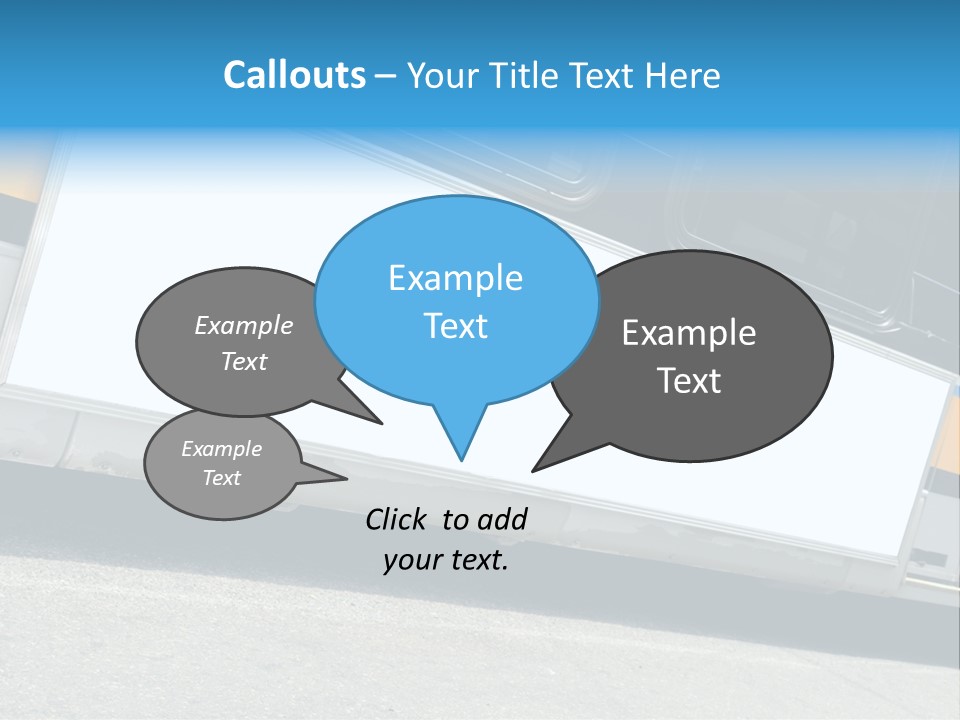 Callouts – Your Title Text Here

Example Text

Example Text

Example Text

Example Text

Click to add your text.